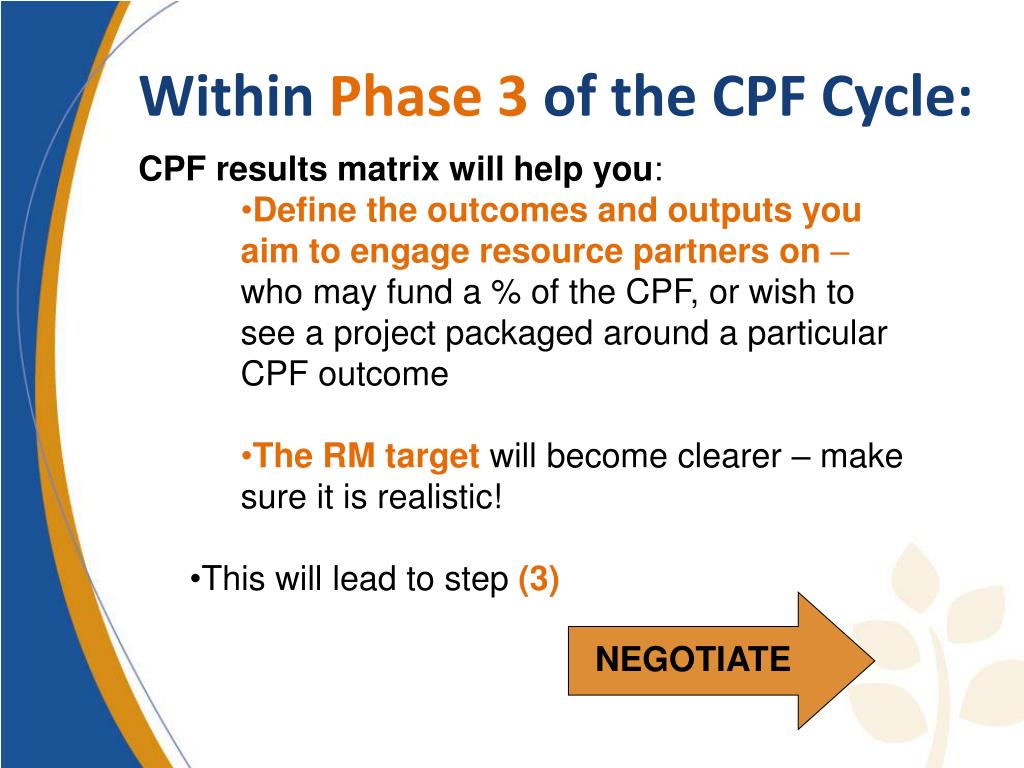 Within Phase 3 of the CPF Cycle:

CPF results matrix will help you:

•Define the outcomes and outputs you aim to engage resource partners on – who may fund a % of the CPF, or wish to see a project packaged around a particular CPF outcome

•The RM target will become clearer – make sure it is realistic!

•This will lead to step (3)

NEGOTIATE